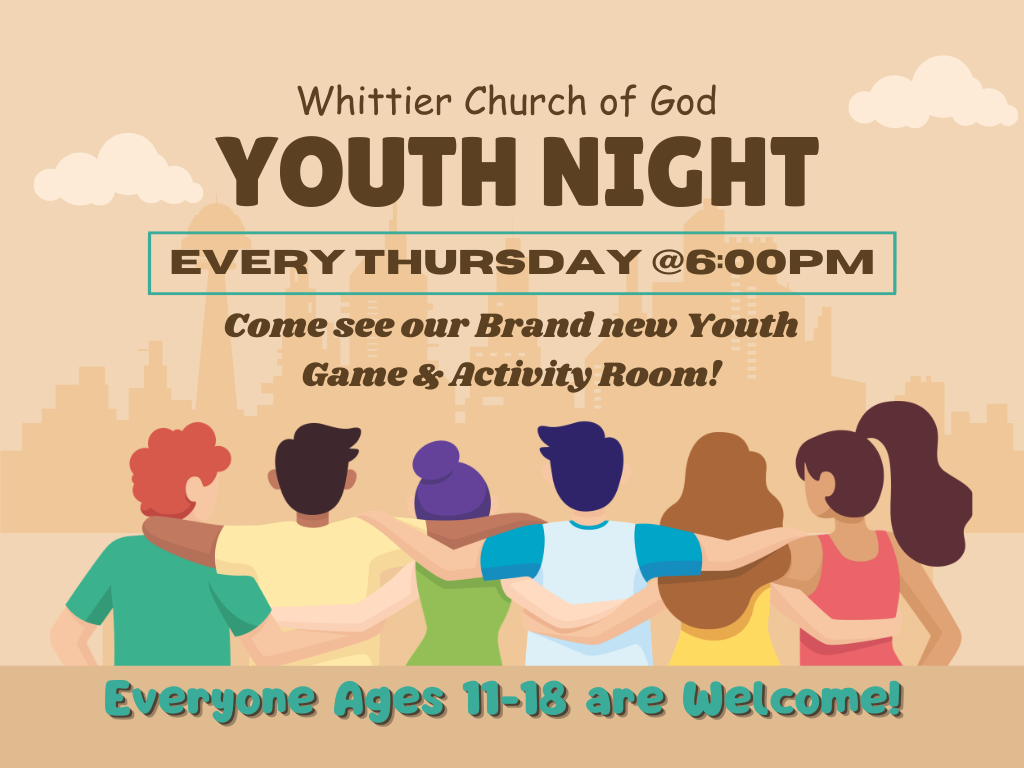 Whittier Church of God
YOUTH NIGHT
EVERY THURSDAY @6:00PM
Come see our Brand new Youth Game & Activity Room!

Everyone Ages 11-18 are Welcome!